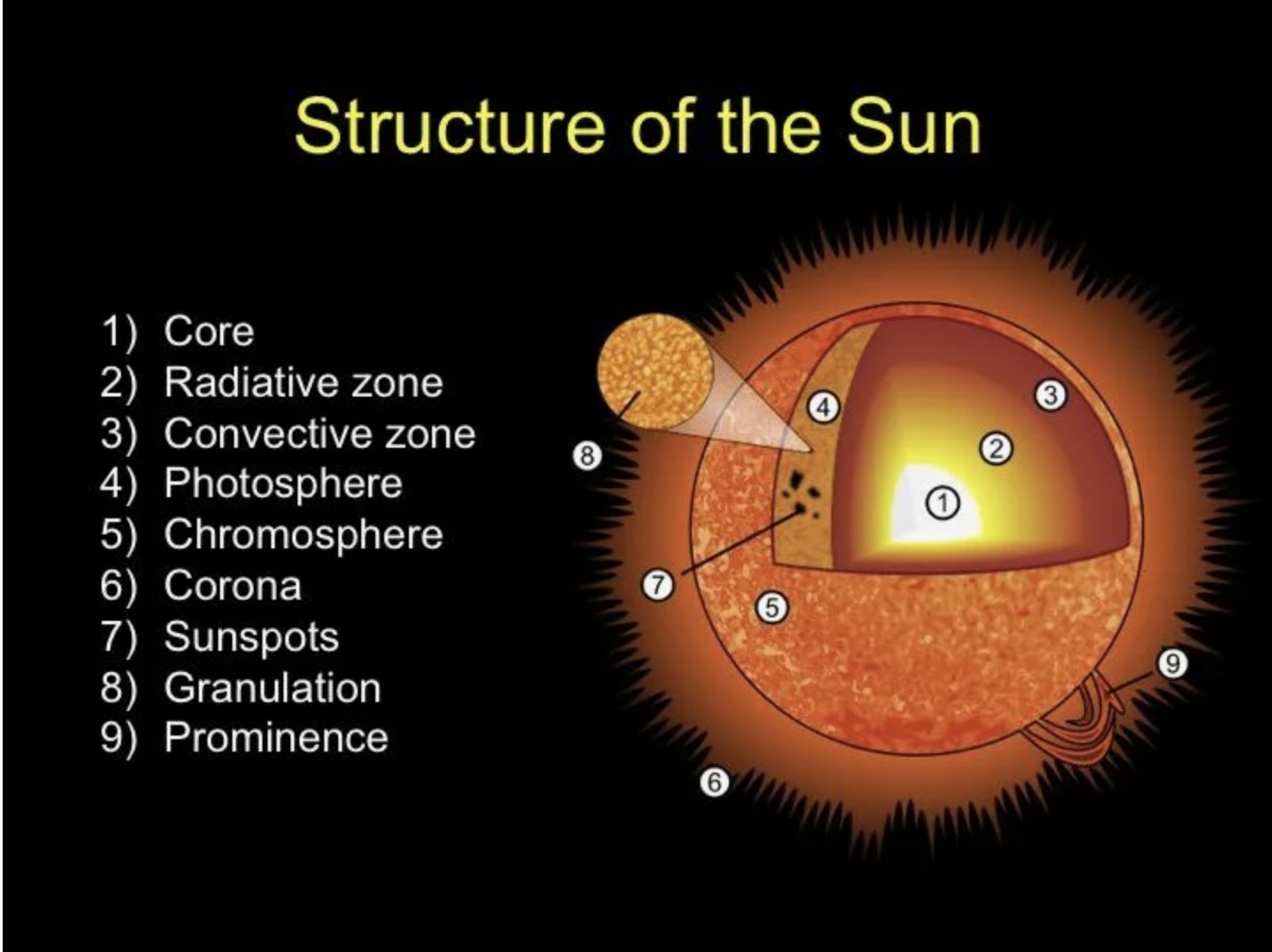 Structure of the Sun

1) Core
2) Radiative zone
3) Convective zone
4) Photosphere
5) Chromosphere
6) Corona
7) Sunspots
8) Granulation
9) Prominence

8
4
3
2
1
7
5
9
6